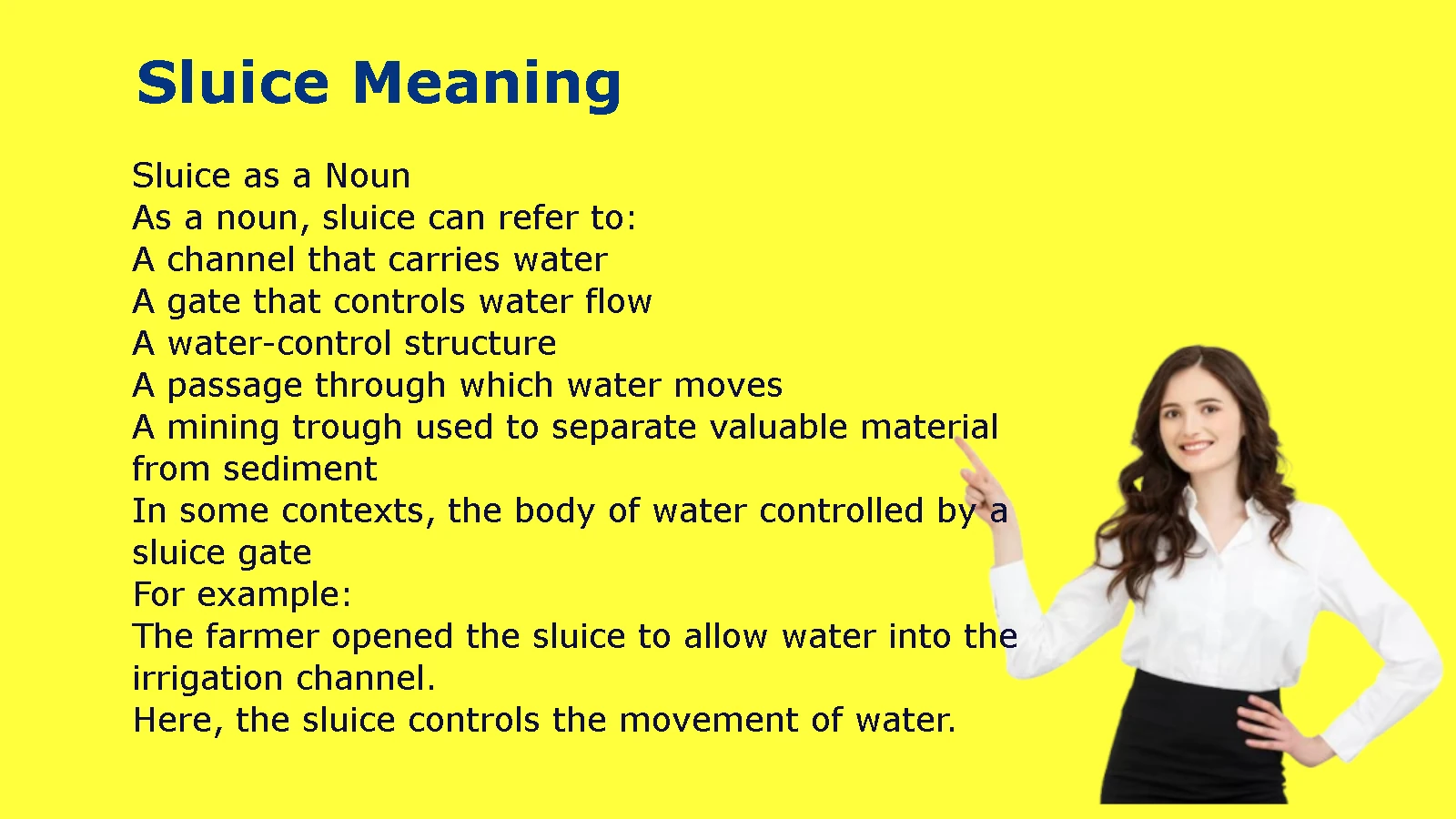 Sluice Meaning

Sluice as a Noun
As a noun, sluice can refer to:
A channel that carries water
A gate that controls water flow
A water-control structure
A passage through which water moves
A mining trough used to separate valuable material from sediment
In some contexts, the body of water controlled by a sluice gate
For example:
The farmer opened the sluice to allow water into the irrigation channel.
Here, the sluice controls the movement of water.